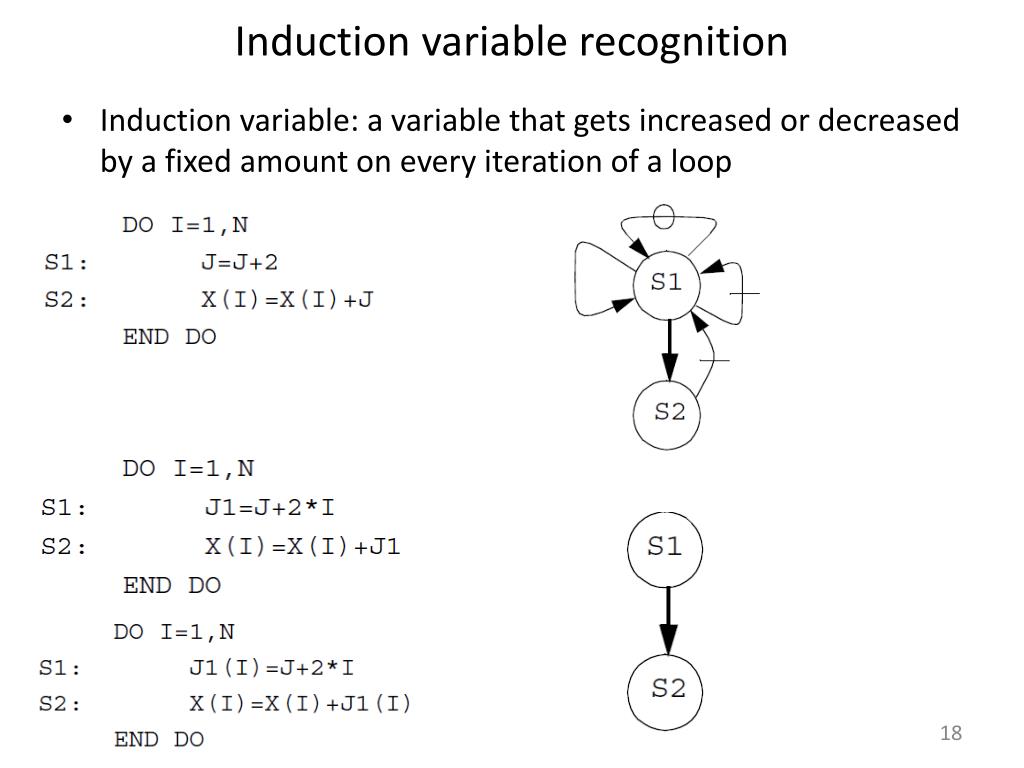 Induction variable recognition

• Induction variable: a variable that gets increased or decreased by a fixed amount on every iteration of a loop

DO I=1,N
S1: J=J+2
S2: X(I)=X(I)+J
END DO

S1
S2

DO I=1,N
S1: J1=J+2*I
S2: X(I)=X(I)+J1
END DO

S1
S2

DO I=1,N
S1: J1(I)=J+2*I
S2: X(I)=X(I)+J1(I)
END DO

18